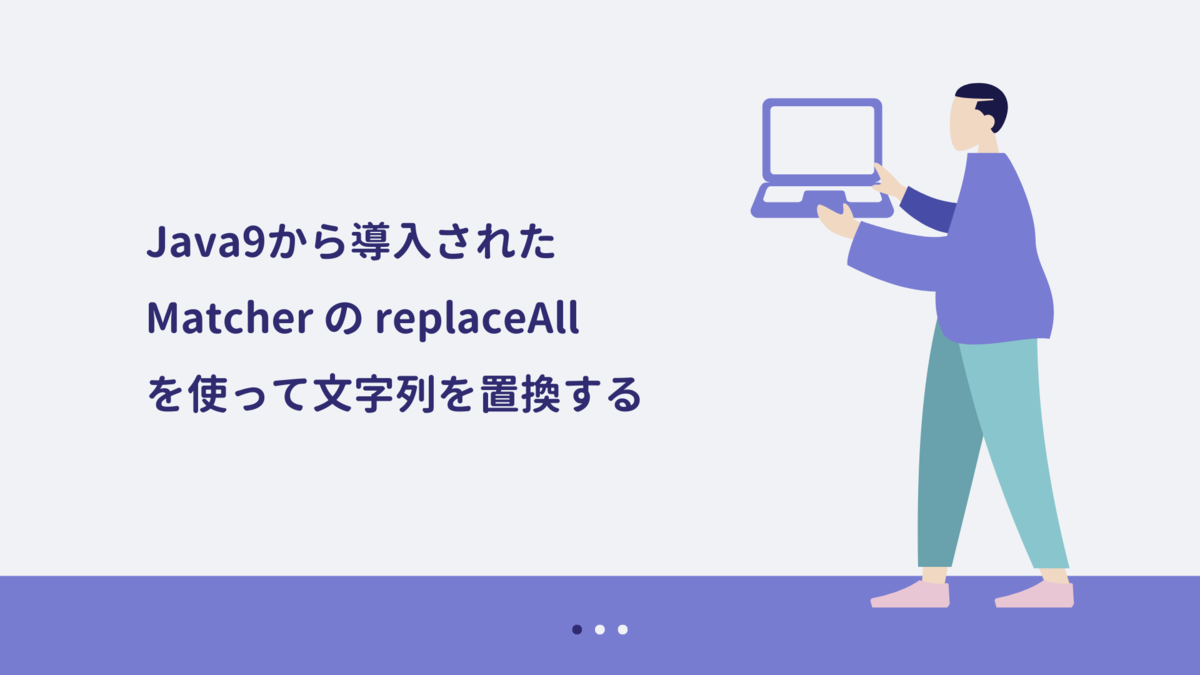 Java9から導入された
Matcher の replaceAll
を使って文字列を置換する